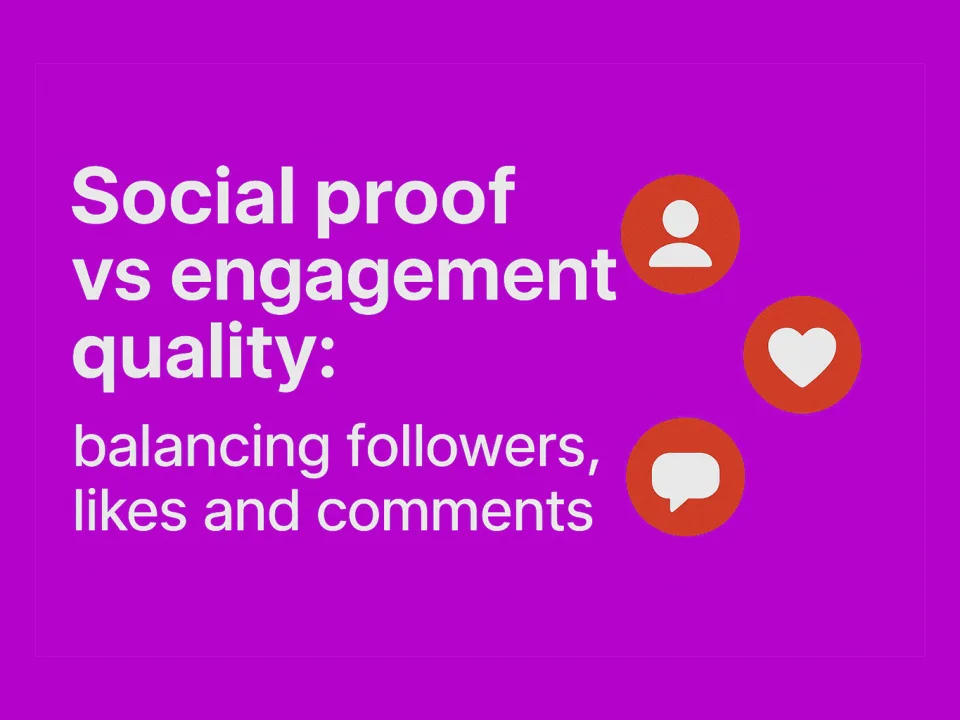 Social proof vs engagement quality:

balancing followers, likes and comments